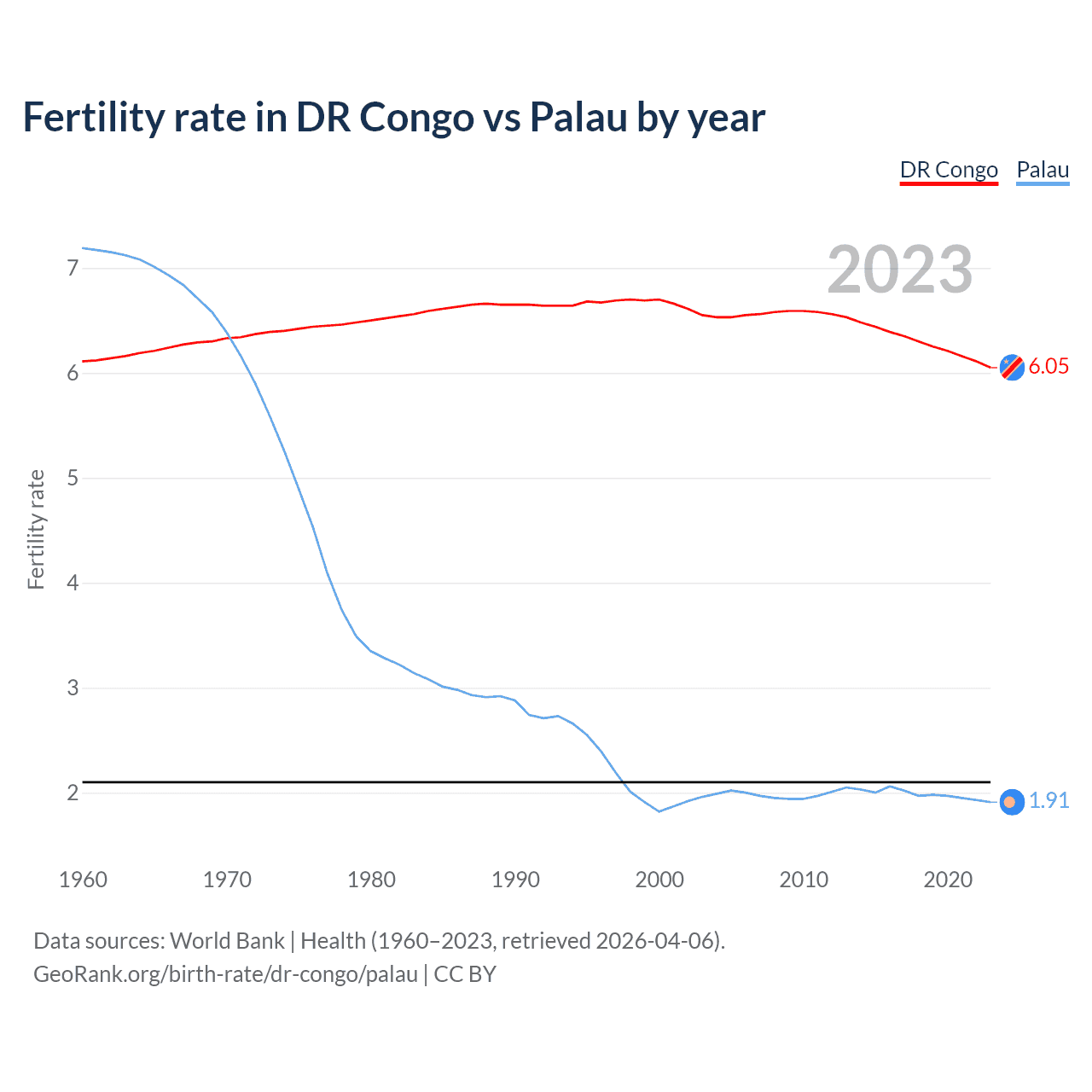 Fertility rate in DR Congo vs Palau by year

DR Congo Palau

2023

Fertility rate

7
6
5
4
3
2

6.05
1.91

1960 1970 1980 1990 2000 2010 2020

Data sources: World Bank | Health (1960–2023, retrieved 2026-04-06).
GeoRank.org/birth-rate/dr-congo/palau | CC BY